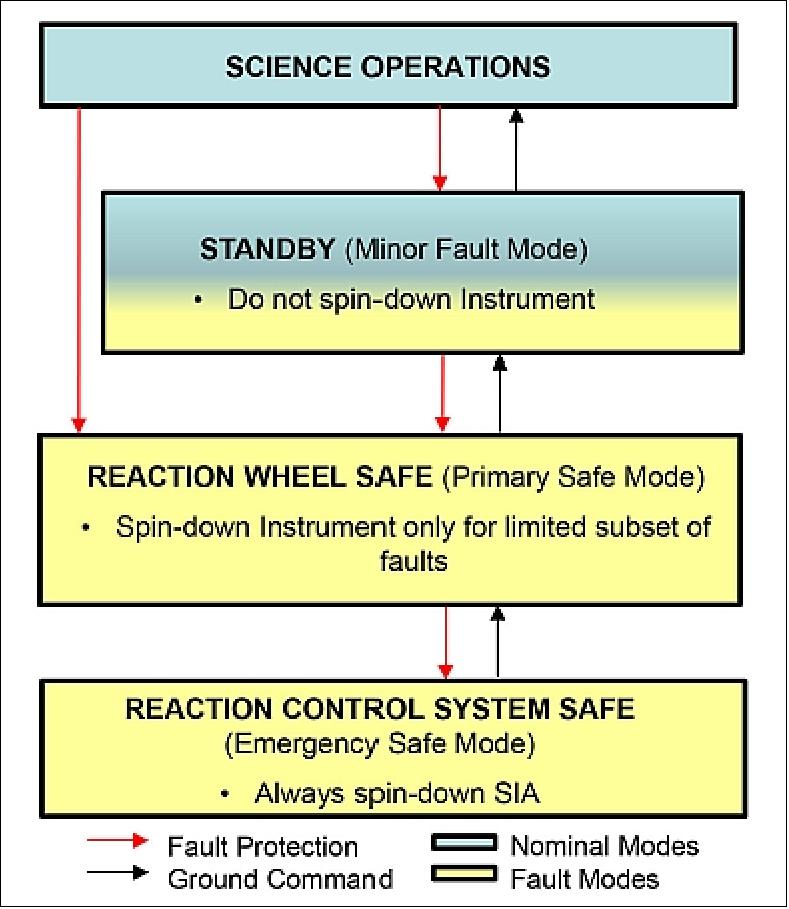 SCIENCE OPERATIONS

STANDBY (Minor Fault Mode)

• Do not spin-down Instrument

REACTION WHEEL SAFE (Primary Safe Mode)

• Spin-down Instrument only for limited subset of faults

REACTION CONTROL SYSTEM SAFE (Emergency Safe Mode)

• Always spin-down SIA

Fault Protection
Ground Command
Nominal Modes
Fault Modes